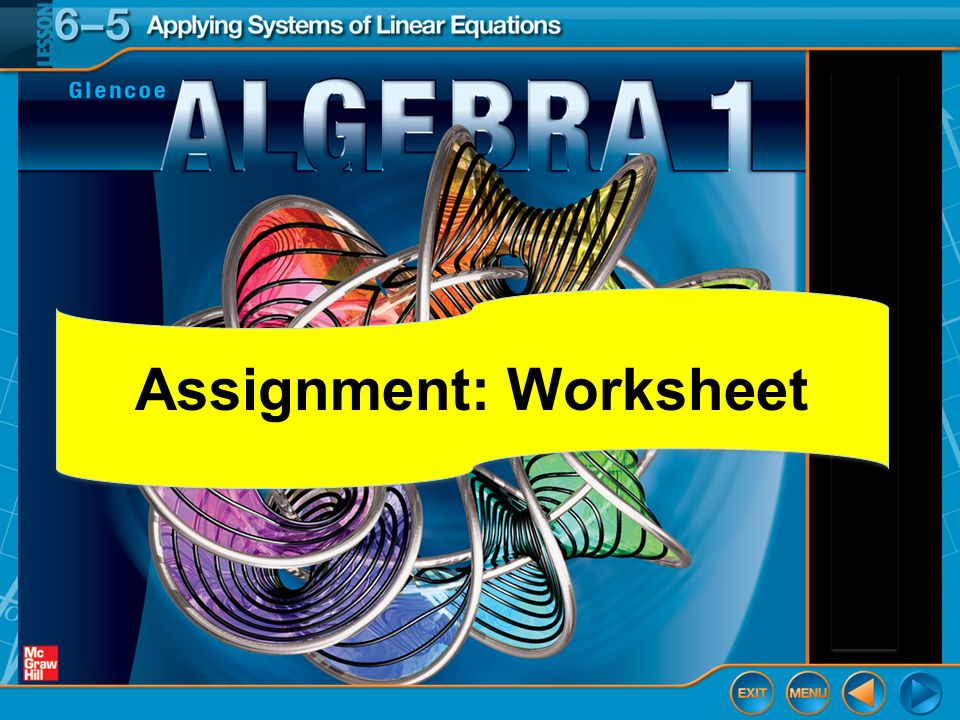 LESSON 6–5 Applying Systems of Linear Equations

Glencoe ALGEBRA 1

Assignment: Worksheet

Mc Graw Hill

EXIT MENU